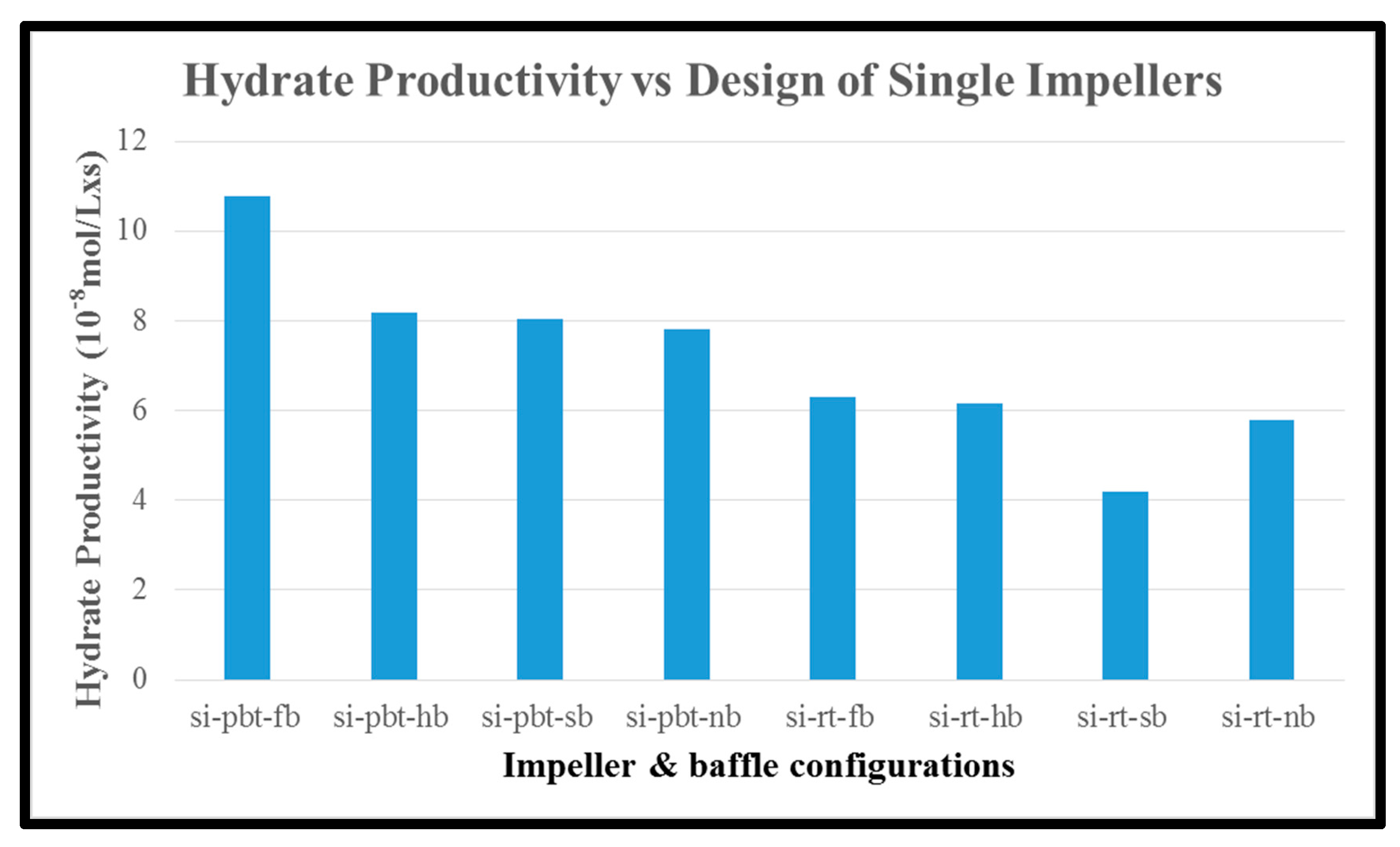 Hydrate Productivity vs Design of Single Impellers

Hydrate Productivity ($10^{-8}$mol/Lxs)

12
10
8
6
4
2
0

si-pbt-fb
si-pbt-hb
si-pbt-sb
si-pbt-nb
si-rt-fb
si-rt-hb
si-rt-sb
si-rt-nb

Impeller & baffle configurations